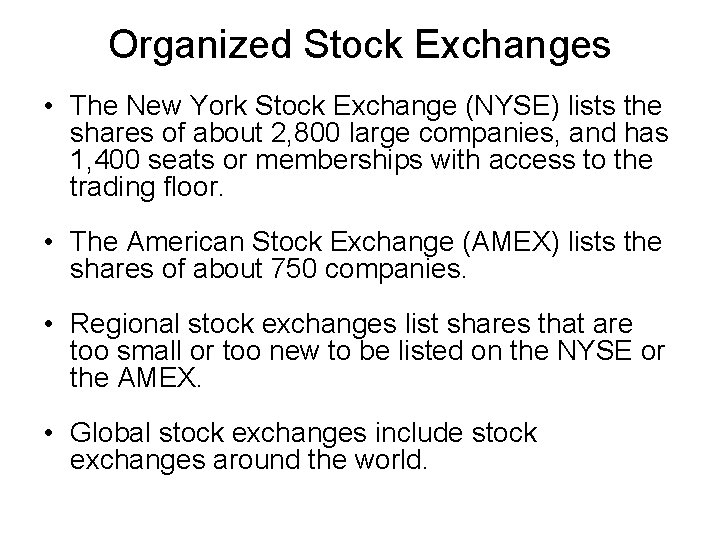 Organized Stock Exchanges

• The New York Stock Exchange (NYSE) lists the shares of about 2,800 large companies, and has 1,400 seats or memberships with access to the trading floor.

• The American Stock Exchange (AMEX) lists the shares of about 750 companies.

• Regional stock exchanges list shares that are too small or too new to be listed on the NYSE or the AMEX.

• Global stock exchanges include stock exchanges around the world.